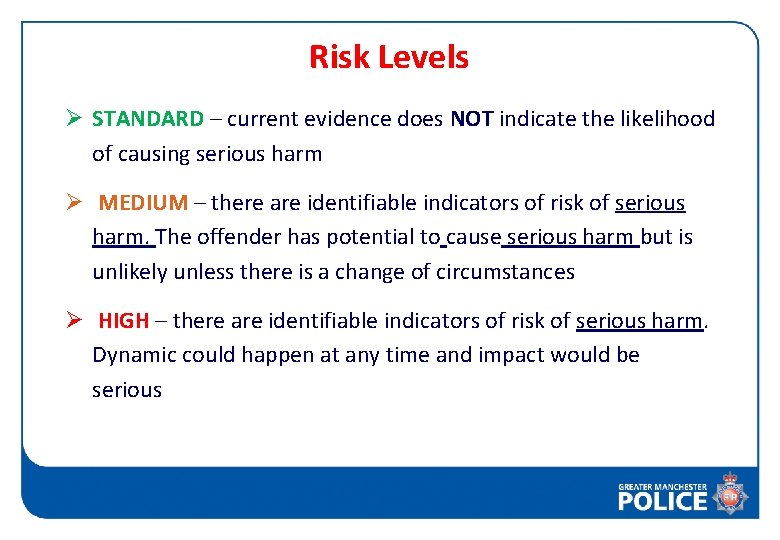 Risk Levels

➢ STANDARD – current evidence does NOT indicate the likelihood of causing serious harm

➢ MEDIUM – there are identifiable indicators of risk of serious harm. The offender has potential to cause serious harm but is unlikely unless there is a change of circumstances

➢ HIGH – there are identifiable indicators of risk of serious harm. Dynamic could happen at any time and impact would be serious

GREATER MANCHESTER
POLICE